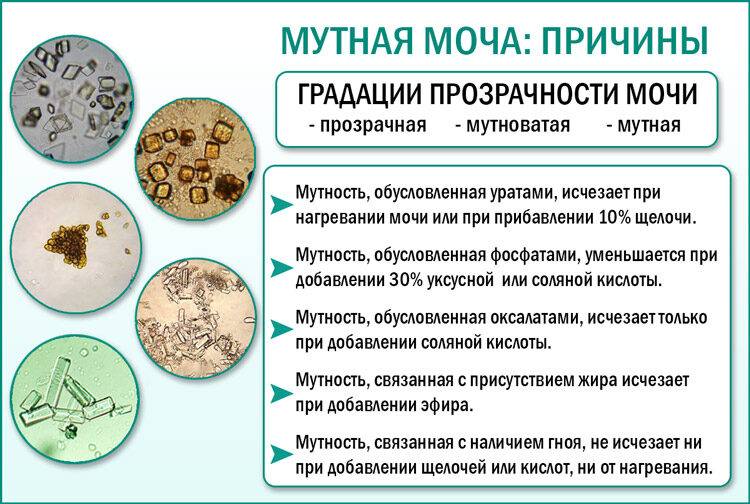 МУТНАЯ МОЧА: ПРИЧИНЫ

ГРАДАЦИИ ПРОЗРАЧНОСТИ МОЧИ
- прозрачная - мутноватая - мутная

Мутность, обусловленная уратами, исчезает при нагревании мочи или при прибавлении 10% щелочи.

Мутность, обусловленная фосфатами, уменьшается при добавлении 30% уксусной или соляной кислоты.

Мутность, обусловленная оксалатами, исчезает только при добавлении соляной кислоты.

Мутность, связанная с присутствием жира исчезает при добавлении эфира.

Мутность, связанная с наличием гноя, не исчезает ни при добавлении щелочей или кислот, ни от нагревания.